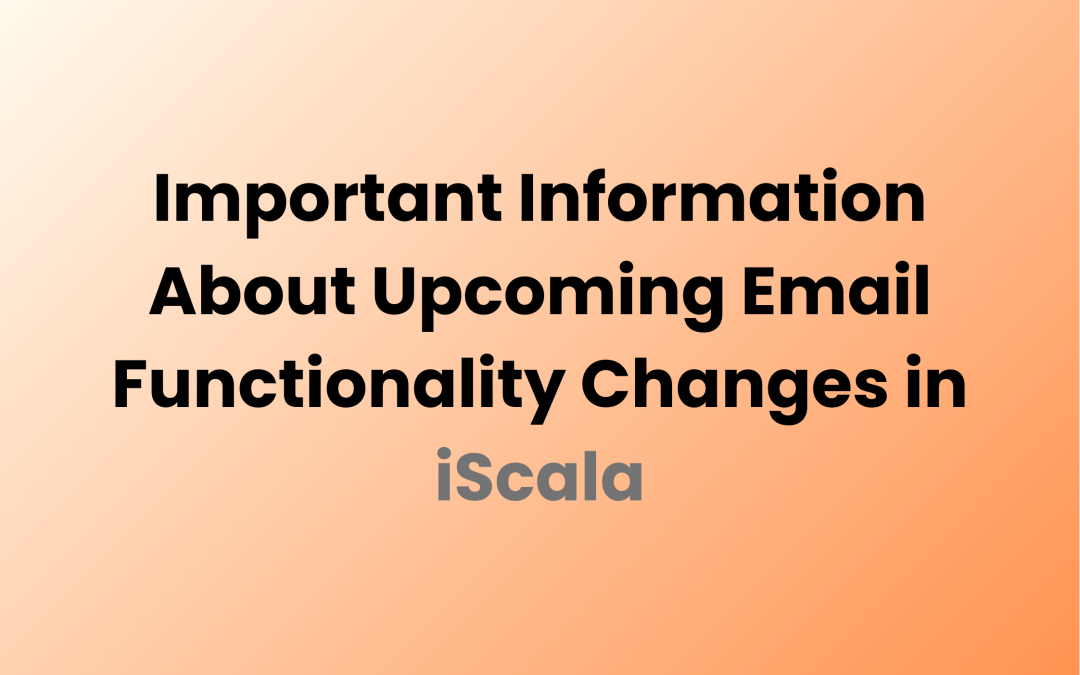 Important Information About Upcoming Email Functionality Changes in iScala